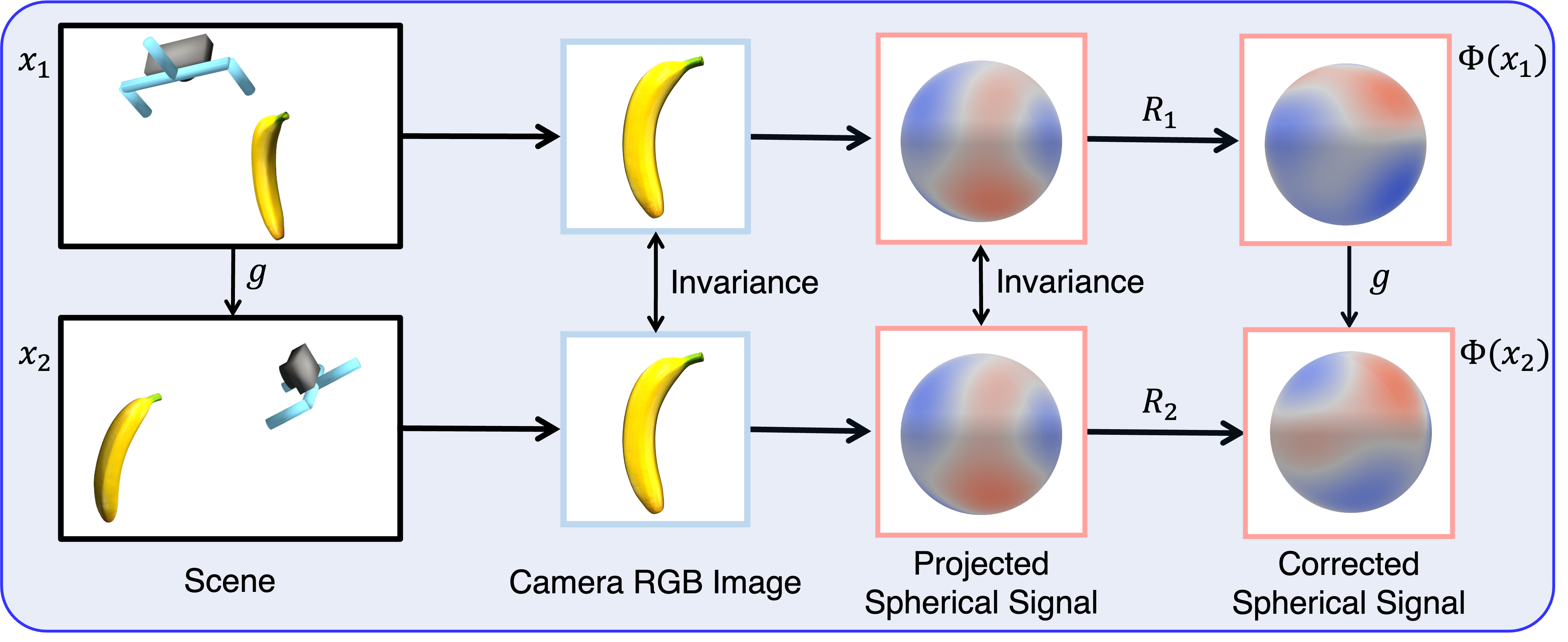 $x_1$

$R_1$

$\Phi(x_1)$

$g$

Invariance

Invariance

$g$

$x_2$

$R_2$

$\Phi(x_2)$

Scene

Camera RGB Image

Projected Spherical Signal

Corrected Spherical Signal